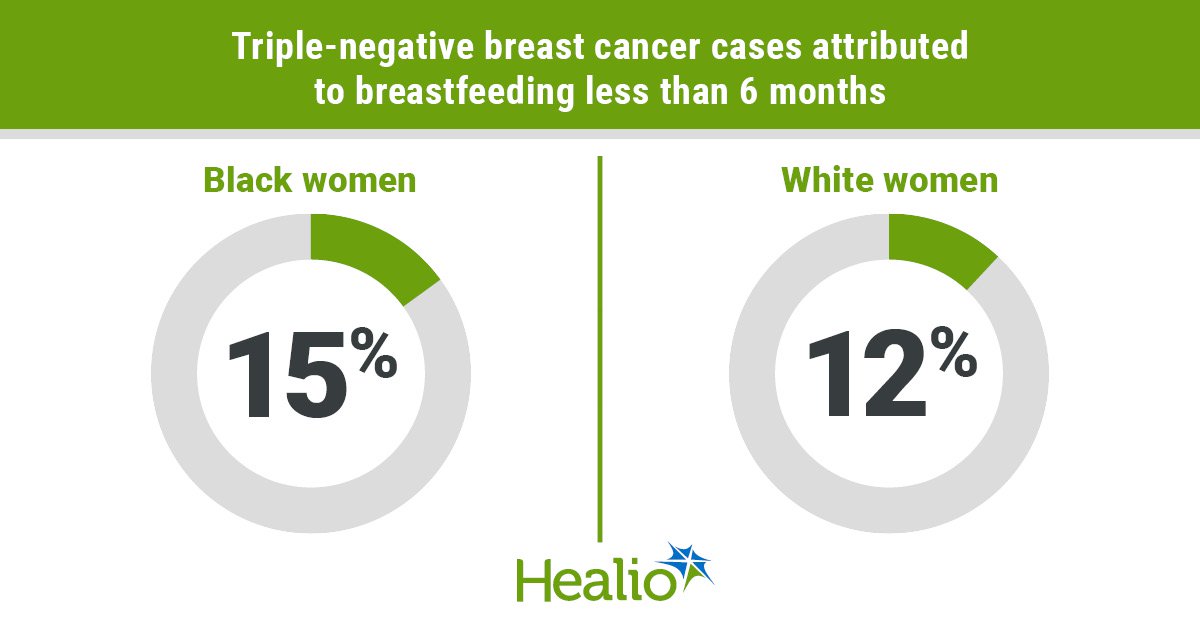 Triple-negative breast cancer cases attributed to breastfeeding less than 6 months

Black women

15%

White women

12%

Healio